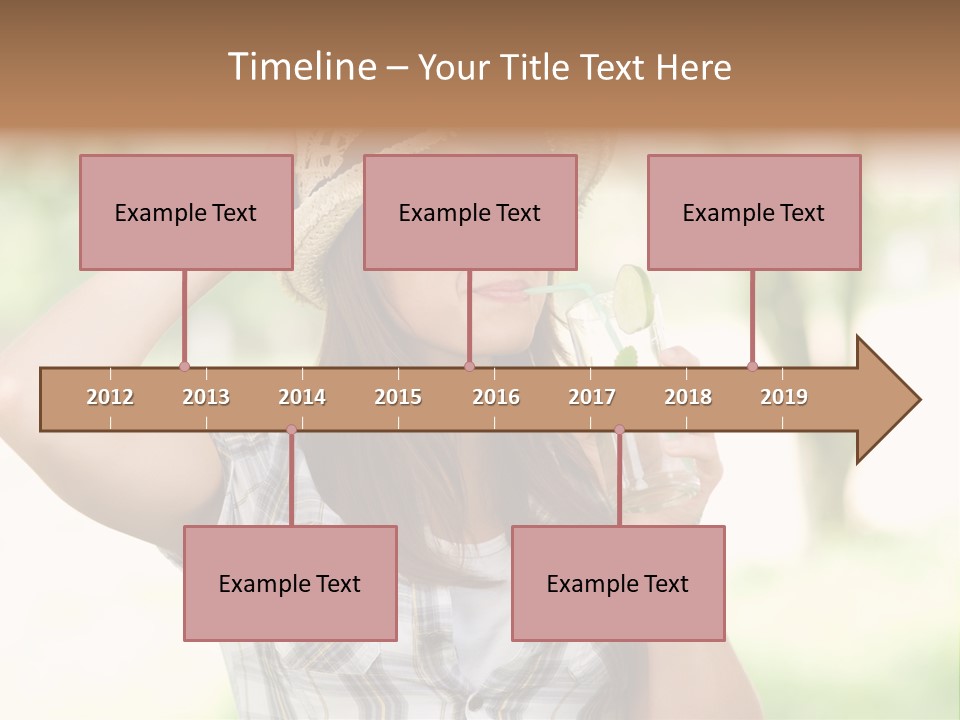 Timeline – Your Title Text Here

Example Text

Example Text

Example Text

2012 2013 2014 2015 2016 2017 2018 2019

Example Text

Example Text